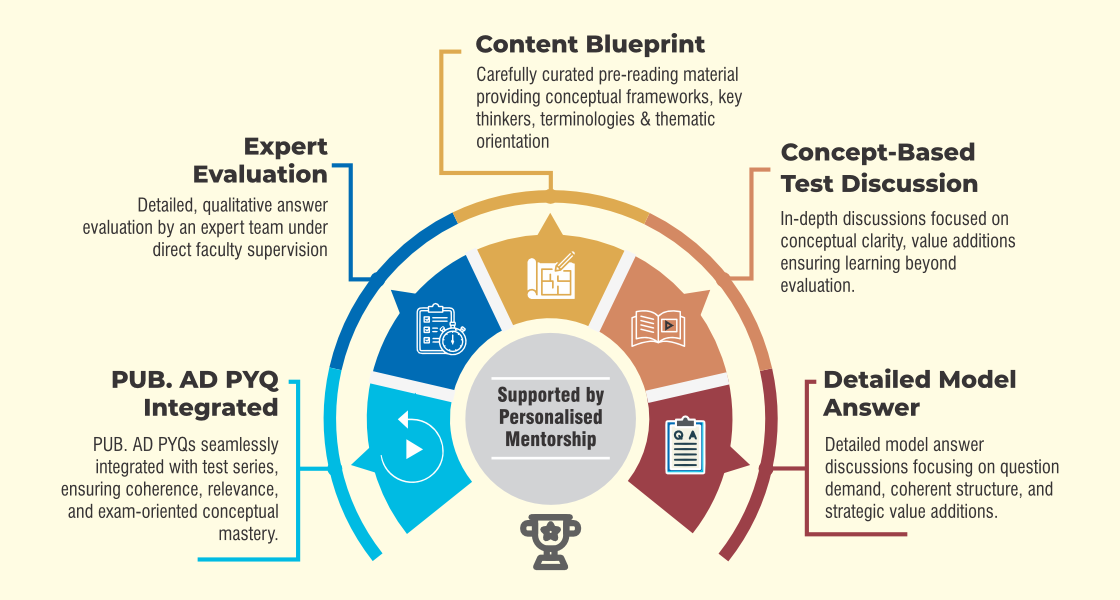 Content Blueprint

Carefully curated pre-reading material providing conceptual frameworks, key thinkers, terminologies & thematic orientation

Expert Evaluation

Detailed, qualitative answer evaluation by an expert team under direct faculty supervision

Concept-Based Test Discussion

In-depth discussions focused on conceptual clarity, value additions ensuring learning beyond evaluation.

PUB. AD PYQ Integrated

PUB. AD PYQs seamlessly integrated with test series, ensuring coherence, relevance, and exam-oriented conceptual mastery.

Supported by Personalised Mentorship

Q A

Detailed Model Answer

Detailed model answer discussions focusing on question demand, coherent structure, and strategic value additions.